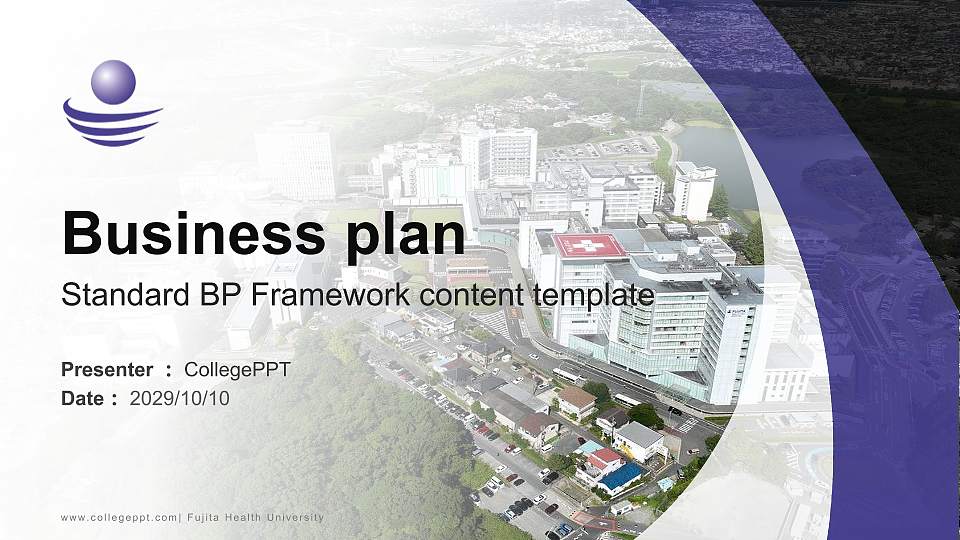 Business plan

Standard BP Framework content template

Presenter : CollegePPT

Date : 2029/10/10

www.collegeppt.com| Fujita Health University